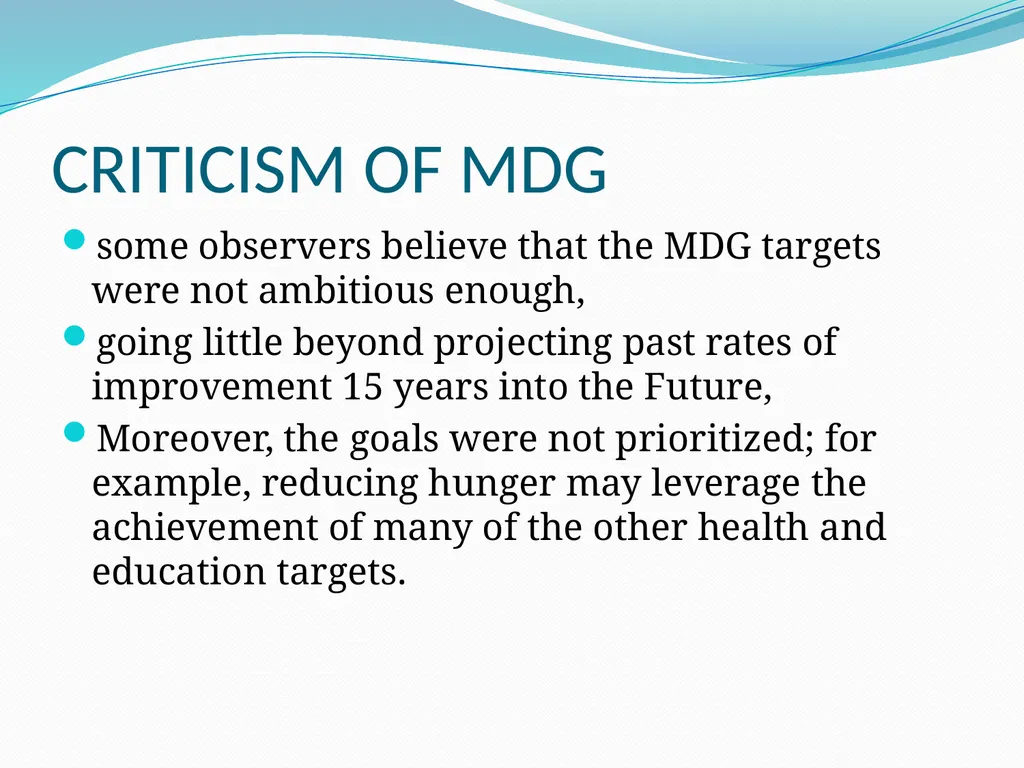 CRITICISM OF MDG

- some observers believe that the MDG targets were not ambitious enough,
- going little beyond projecting past rates of improvement 15 years into the Future,
- Moreover, the goals were not prioritized; for example, reducing hunger may leverage the achievement of many of the other health and education targets.